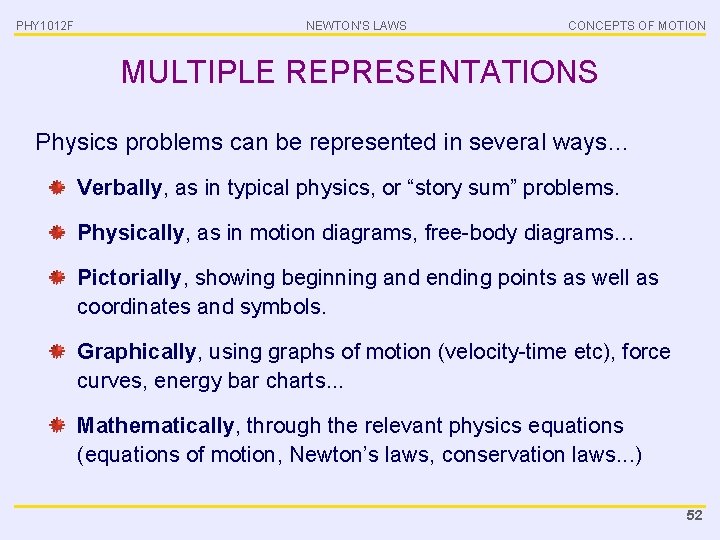 PHY1012F NEWTON'S LAWS CONCEPTS OF MOTION

MULTIPLE REPRESENTATIONS

Physics problems can be represented in several ways…

Verbally, as in typical physics, or “story sum” problems.

Physically, as in motion diagrams, free-body diagrams…

Pictorially, showing beginning and ending points as well as coordinates and symbols.

Graphically, using graphs of motion (velocity-time etc), force curves, energy bar charts...

Mathematically, through the relevant physics equations (equations of motion, Newton’s laws, conservation laws…)

52